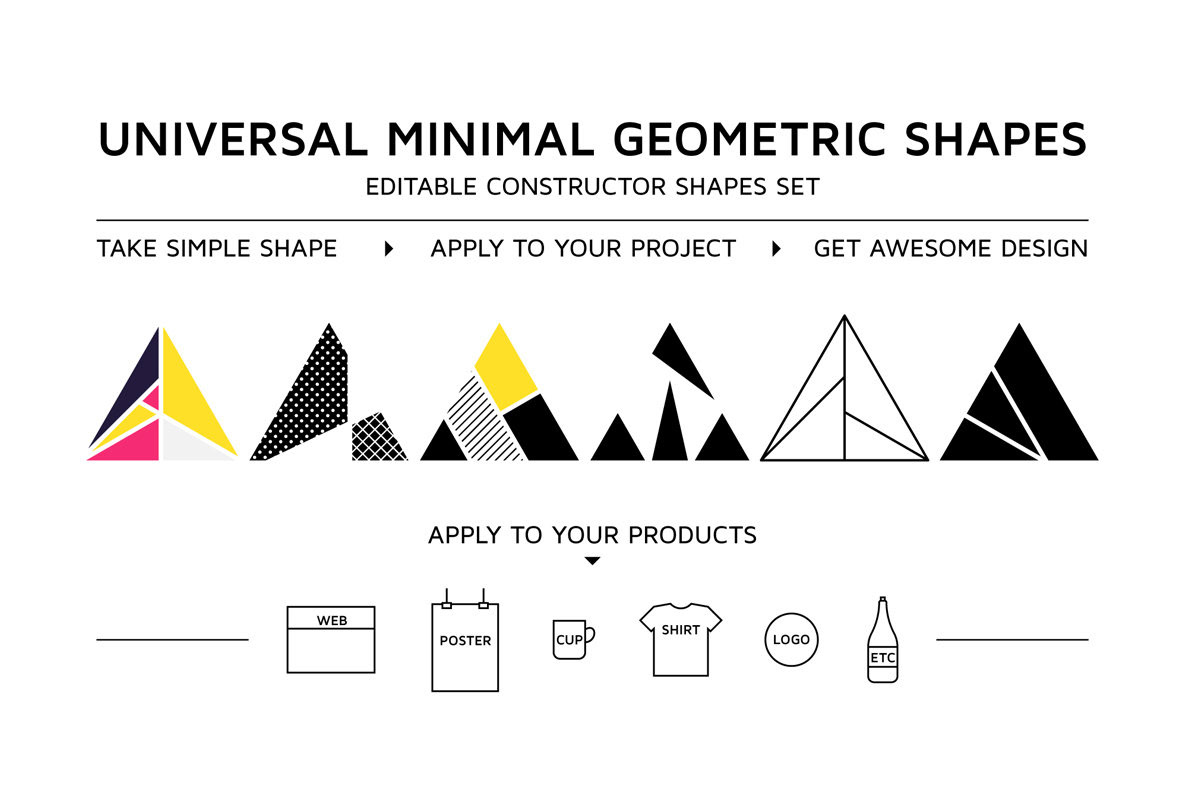 UNIVERSAL MINIMAL GEOMETRIC SHAPES

EDITABLE CONSTRUCTOR SHAPES SET

TAKE SIMPLE SHAPE ▸ APPLY TO YOUR PROJECT ▸ GET AWESOME DESIGN

APPLY TO YOUR PRODUCTS

WEB

POSTER

CUP

SHIRT

LOGO

ETC